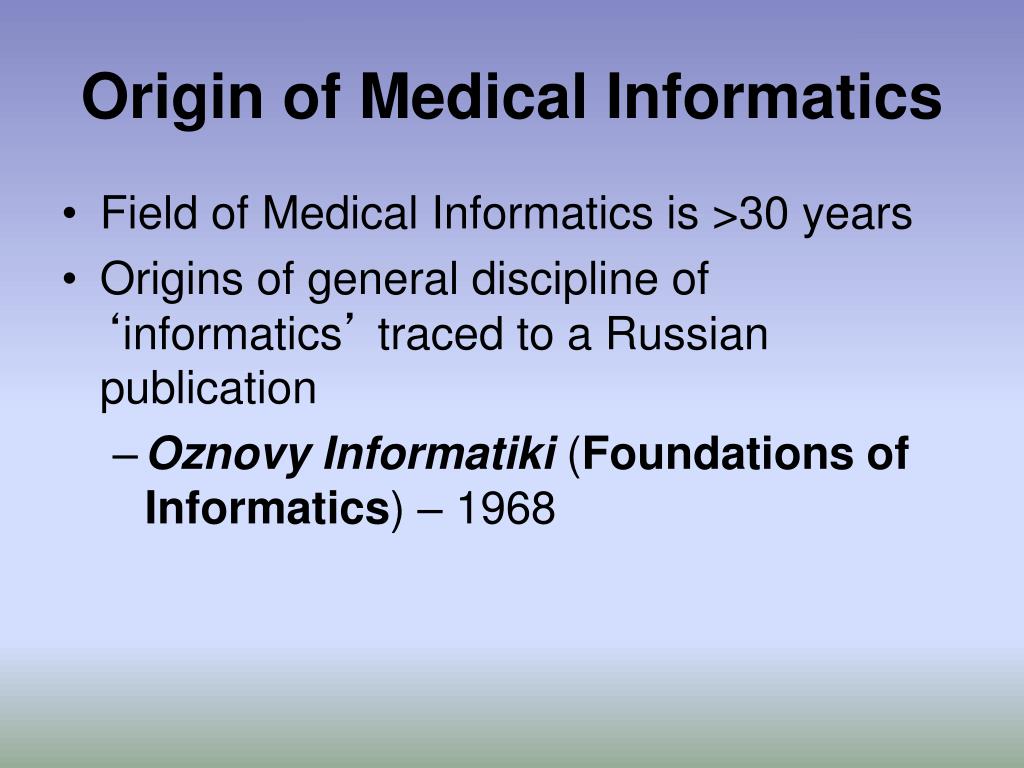 Origin of Medical Informatics

• Field of Medical Informatics is >30 years
• Origins of general discipline of ‘informatics’ traced to a Russian publication
– Oznovy Informatiki (Foundations of Informatics) – 1968